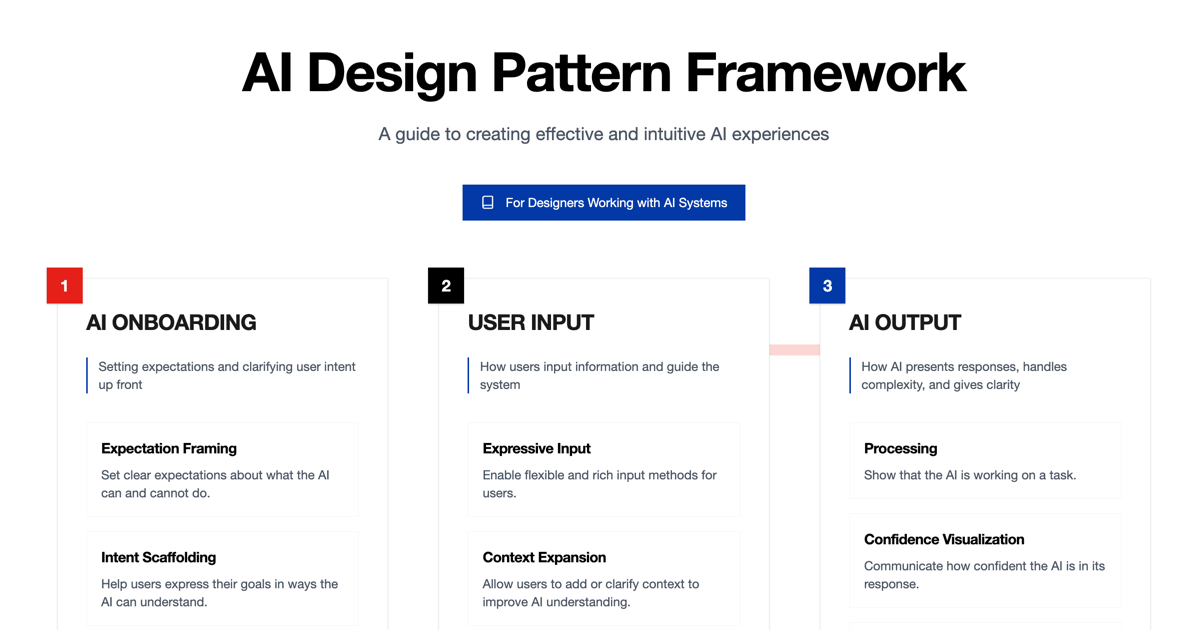 AI Design Pattern Framework

A guide to creating effective and intuitive AI experiences

For Designers Working with AI Systems

1

AI ONBOARDING

Setting expectations and clarifying user intent up front

Expectation Framing

Set clear expectations about what the AI can and cannot do.

Intent Scaffolding

Help users express their goals in ways the AI can understand.

2

USER INPUT

How users input information and guide the system

Expressive Input

Enable flexible and rich input methods for users.

Context Expansion

Allow users to add or clarify context to improve AI understanding.

3

AI OUTPUT

How AI presents responses, handles complexity, and gives clarity

Processing

Show that the AI is working on a task.

Confidence Visualization

Communicate how confident the AI is in its response.